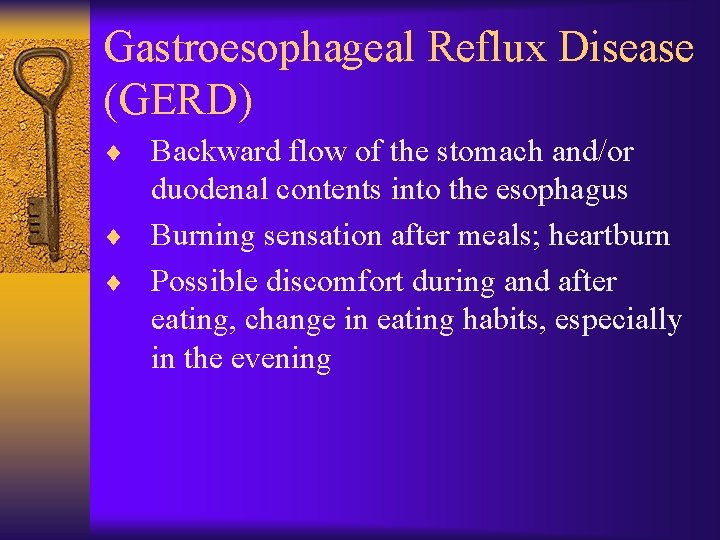 Gastroesophageal Reflux Disease (GERD)

♦ Backward flow of the stomach and/or duodenal contents into the esophagus

♦ Burning sensation after meals; heartburn

♦ Possible discomfort during and after eating, change in eating habits, especially in the evening